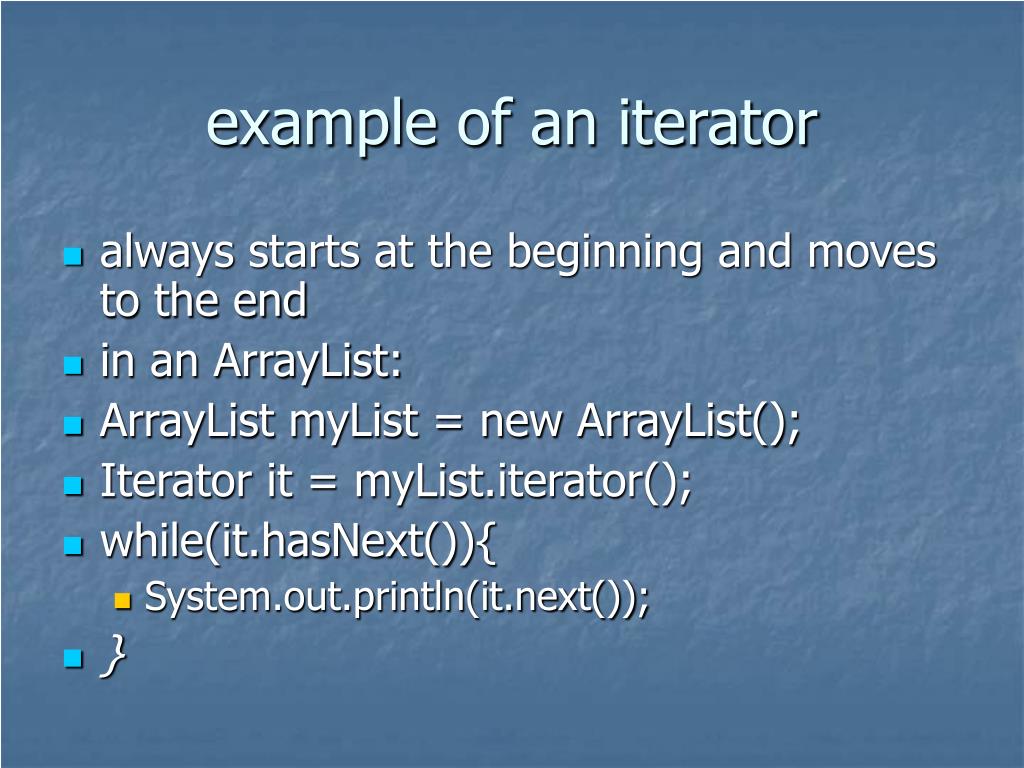 example of an iterator

- always starts at the beginning and moves to the end
- in an ArrayList:
- ArrayList myList = new ArrayList();
- Iterator it = myList.iterator();
- while(it.hasNext()){
  - System.out.println(it.next());
- }